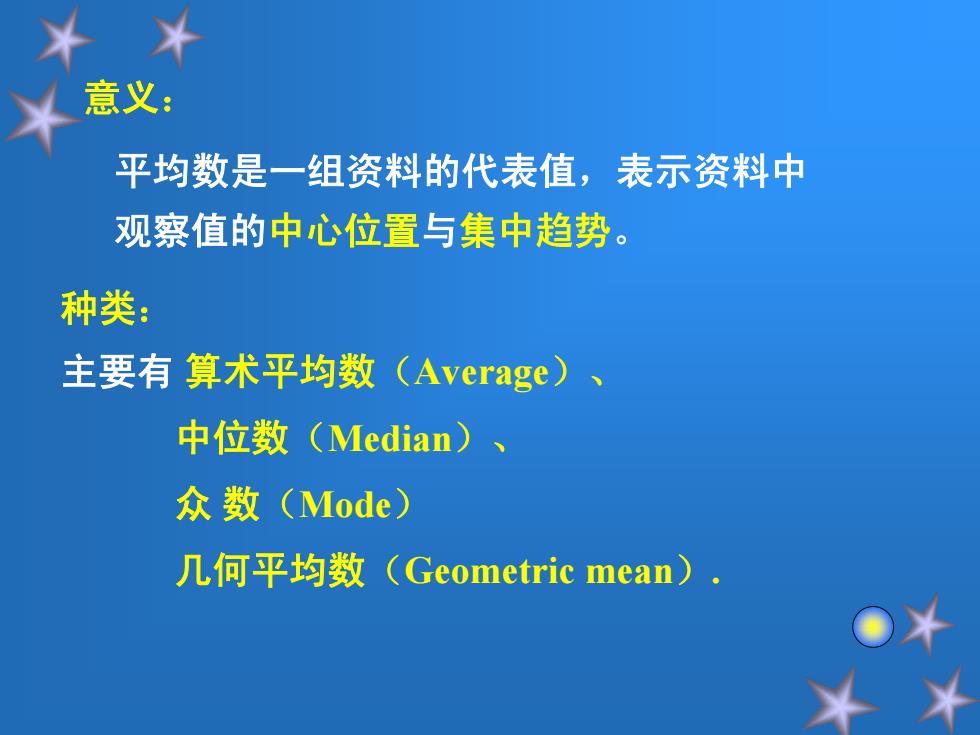 意义：

平均数是一组资料的代表值，表示资料中观察值的中心位置与集中趋势。

种类：

主要有 算术平均数（Average）、

中位数（Median）、

众 数（Mode）

几何平均数（Geometric mean）.